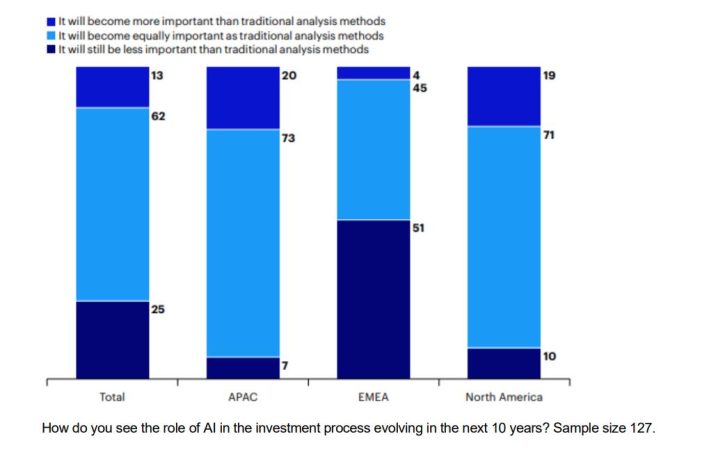 It will become more important than traditional analysis methods
It will become equally important as traditional analysis methods
It will still be less important than traditional analysis methods

13
62
25
20
73
7
4
45
51
19
71
10

Total
APAC
EMEA
North America

How do you see the role of AI in the investment process evolving in the next 10 years? Sample size 127.